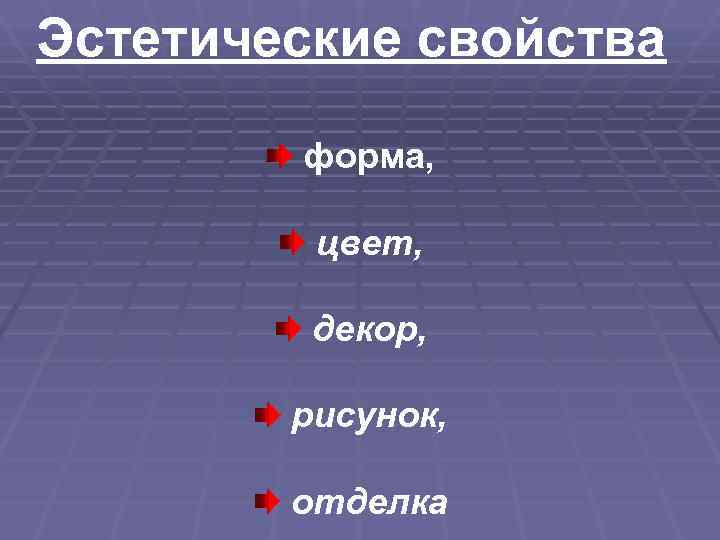 Эстетические свойства

форма,

цвет,

декор,

рисунок,

отделка